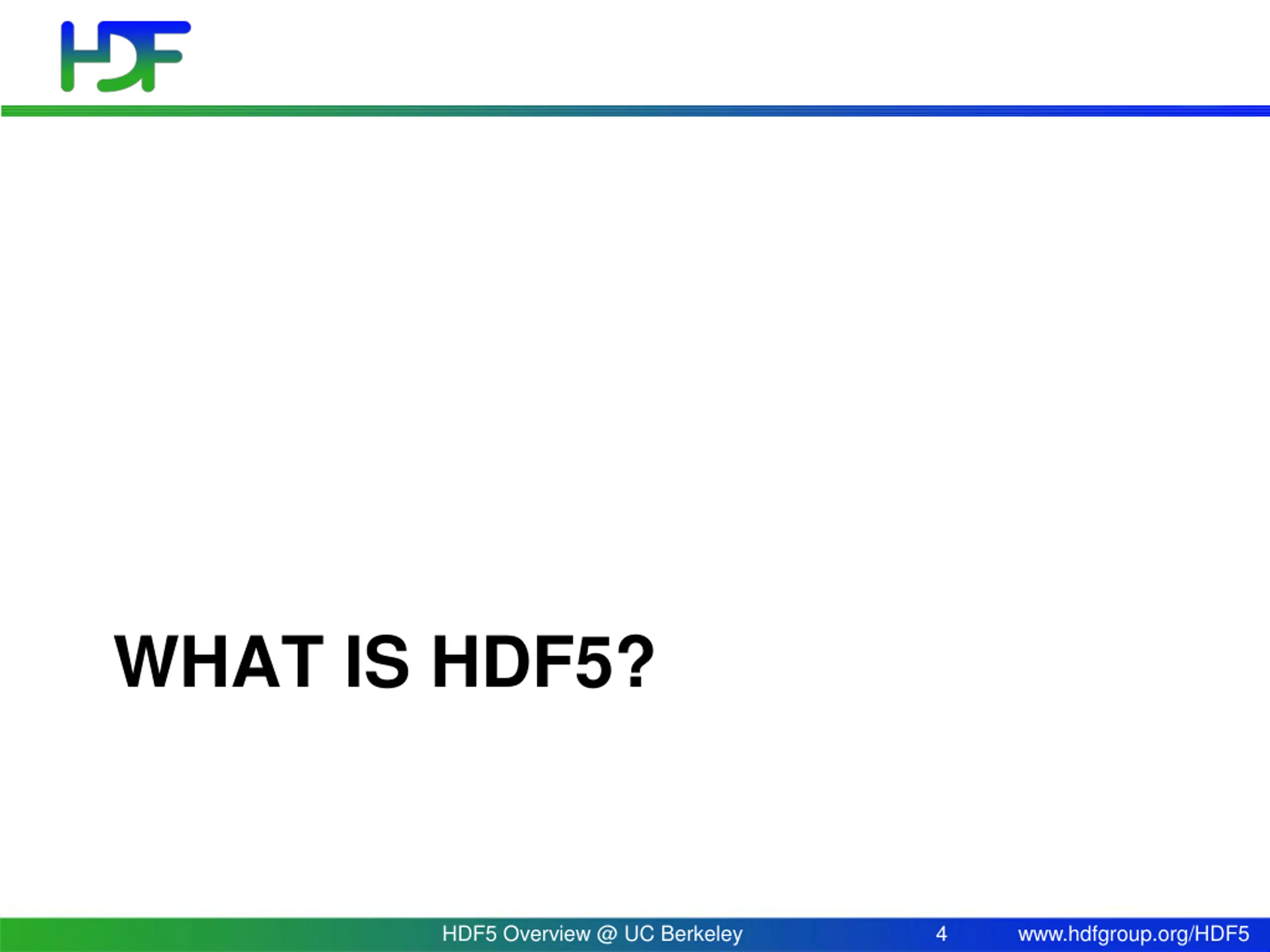 HDF

WHAT IS HDF5?

HDF5 Overview @ UC Berkeley 4 www.hdfgroup.org/HDF5